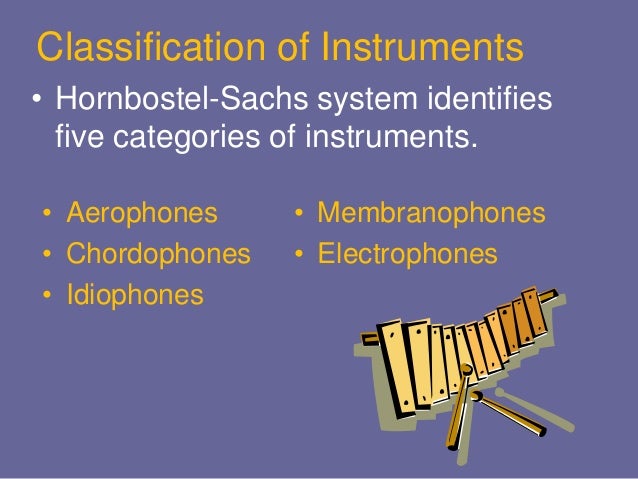 Classification of Instruments

• Hornbostel-Sachs system identifies five categories of instruments.

• Aerophones
• Chordophones
• Idiophones

• Membranophones
• Electrophones